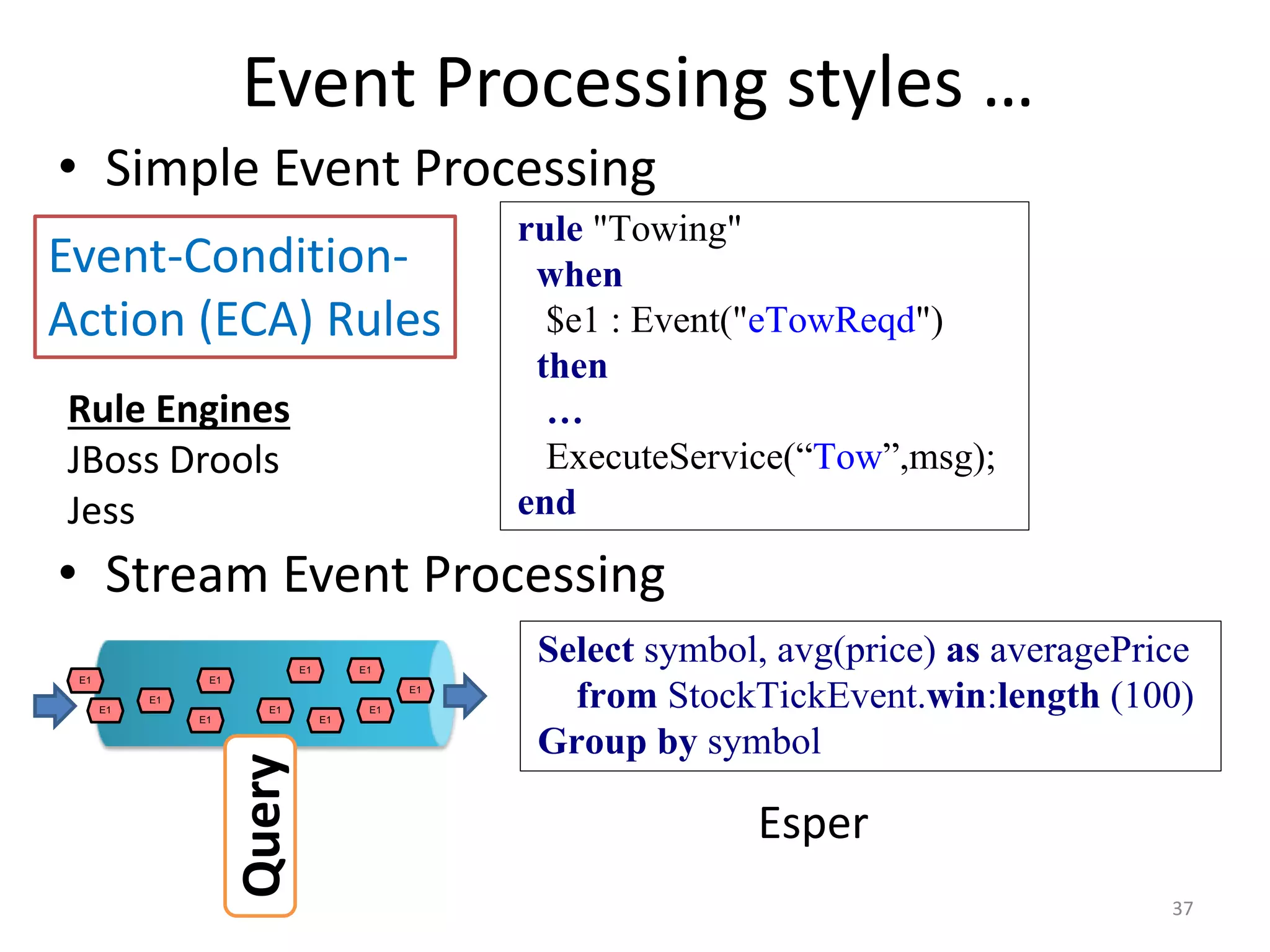 Event Processing styles …

• Simple Event Processing

Event-Condition-Action (ECA) Rules

Rule Engines
JBoss Drools
Jess

rule "Towing"
when
$e1 : Event("eTowReqd")
then
…
ExecuteService(“Tow”,msg);
end

• Stream Event Processing

E1 E1 E1 E1 E1 E1 E1 E1 E1 E1 E1 E1

Query

Select symbol, avg(price) as averagePrice
from StockTickEvent.win:length (100)
Group by symbol

Esper

37